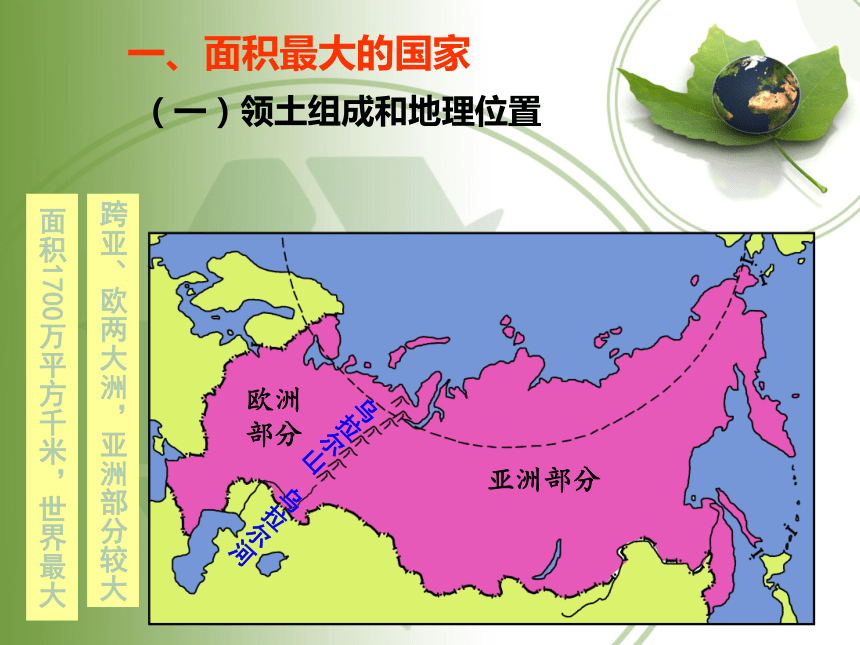 一、面积最大的国家

（一）领土组成和地理位置

面积1700万平方千米，世界最大

跨亚、欧两大洲，亚洲部分较大

欧洲部分

乌拉尔山

乌拉尔河

亚洲部分